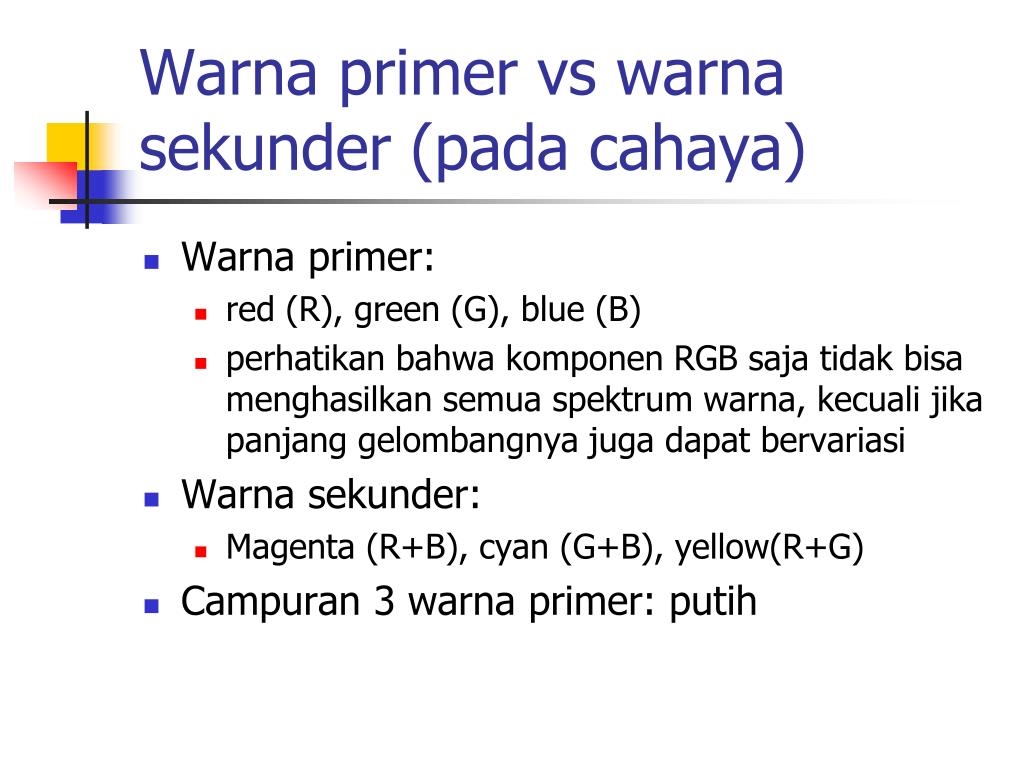 Warna primer vs warna sekunder (pada cahaya)

- Warna primer:
  - red (R), green (G), blue (B)
  - perhatikan bahwa komponen RGB saja tidak bisa menghasilkan semua spektrum warna, kecuali jika panjang gelombangnya juga dapat bervariasi
- Warna sekunder:
  - Magenta (R+B), cyan (G+B), yellow(R+G)
- Campuran 3 warna primer: putih